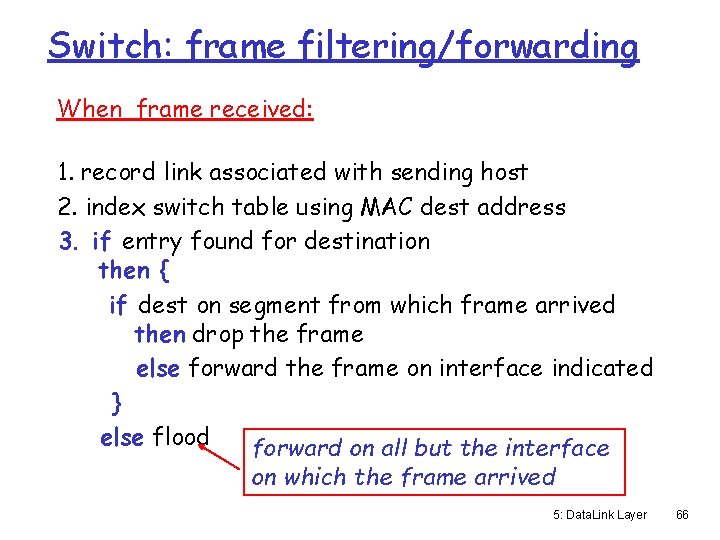 Switch: frame filtering/forwarding

When frame received:

1. record link associated with sending host
2. index switch table using MAC dest address
3. if entry found for destination
then {
if dest on segment from which frame arrived
then drop the frame
else forward the frame on interface indicated
}
else flood

forward on all but the interface on which the frame arrived

5: DataLink Layer 66